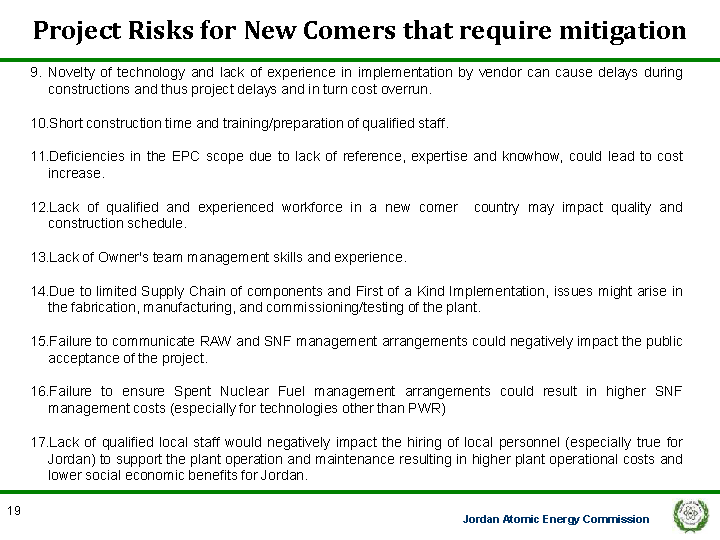 Project Risks for New Comers that require mitigation

9. Novelty of technology and lack of experience in implementation by vendor can cause delays during constructions and thus project delays and in turn cost overrun.

10.Short construction time and training/preparation of qualified staff.

11.Deficiencies in the EPC scope due to lack of reference, expertise and knowhow, could lead to cost increase.

12.Lack of qualified and experienced workforce in a new comer country may impact quality and construction schedule.

13.Lack of Owner's team management skills and experience.

14.Due to limited Supply Chain of components and First of a Kind Implementation, issues might arise in the fabrication, manufacturing, and commissioning/testing of the plant.

15.Failure to communicate RAW and SNF management arrangements could negatively impact the public acceptance of the project.

16.Failure to ensure Spent Nuclear Fuel management arrangements could result in higher SNF management costs (especially for technologies other than PWR)

17.Lack of qualified local staff would negatively impact the hiring of local personnel (especially true for Jordan) to support the plant operation and maintenance resulting in higher plant operational costs and lower social economic benefits for Jordan.

19

Jordan Atomic Energy Commission